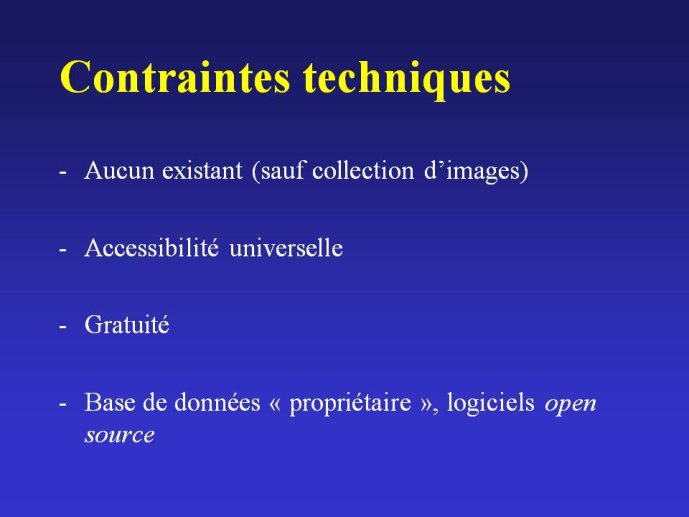 Contraintes techniques

- Aucun existant (sauf collection d’images)

- Accessibilité universelle

- Gratuité

- Base de données « propriétaire », logiciels open source